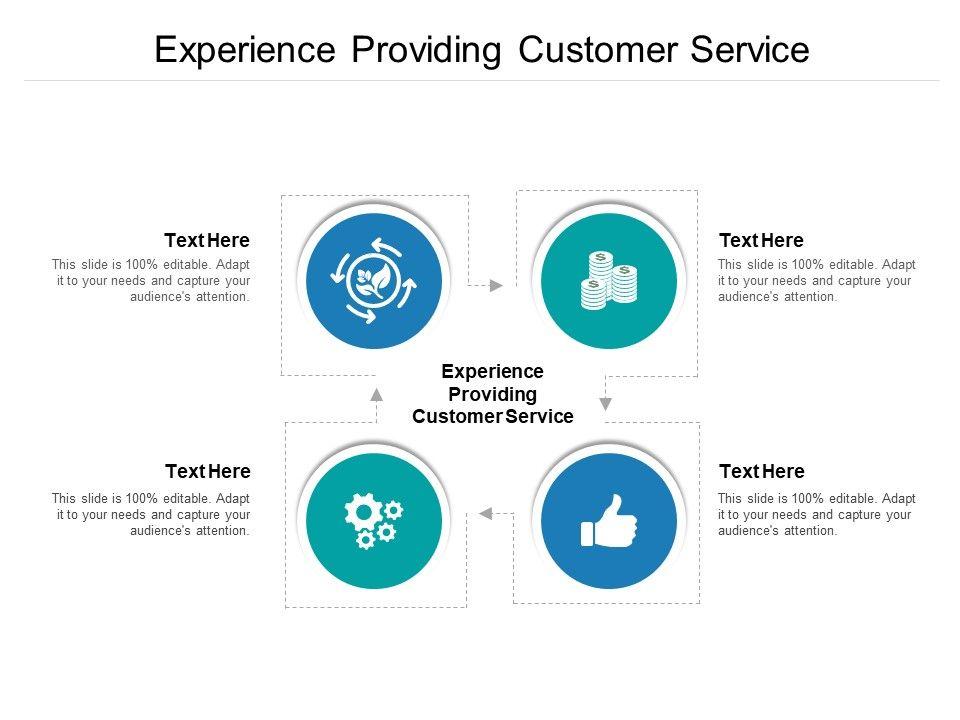 Experience Providing Customer Service

Text Here

This slide is 100% editable. Adapt it to your needs and capture your audience's attention.

Text Here

This slide is 100% editable. Adapt it to your needs and capture your audience's attention.

Experience Providing Customer Service

Text Here

This slide is 100% editable. Adapt it to your needs and capture your audience's attention.

Text Here

This slide is 100% editable. Adapt it to your needs and capture your audience's attention.